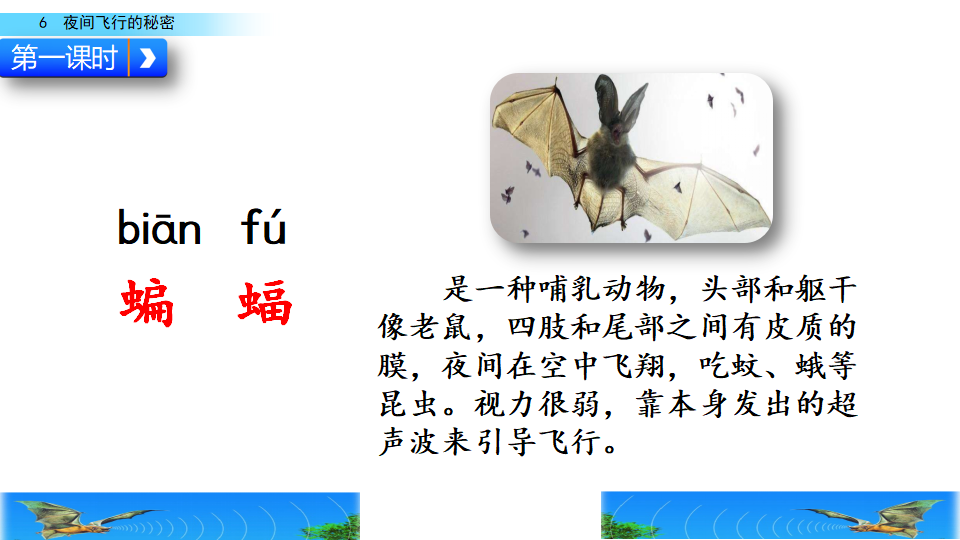 6 夜间飞行的秘密

第一课时

biān fú
蝙 蝠

是一种哺乳动物，头部和躯干像老鼠，四肢和尾部之间有皮质的膜，夜间在空中飞翔，吃蚊、蛾等昆虫。视力很弱，靠本身发出的超声波来引导飞行。